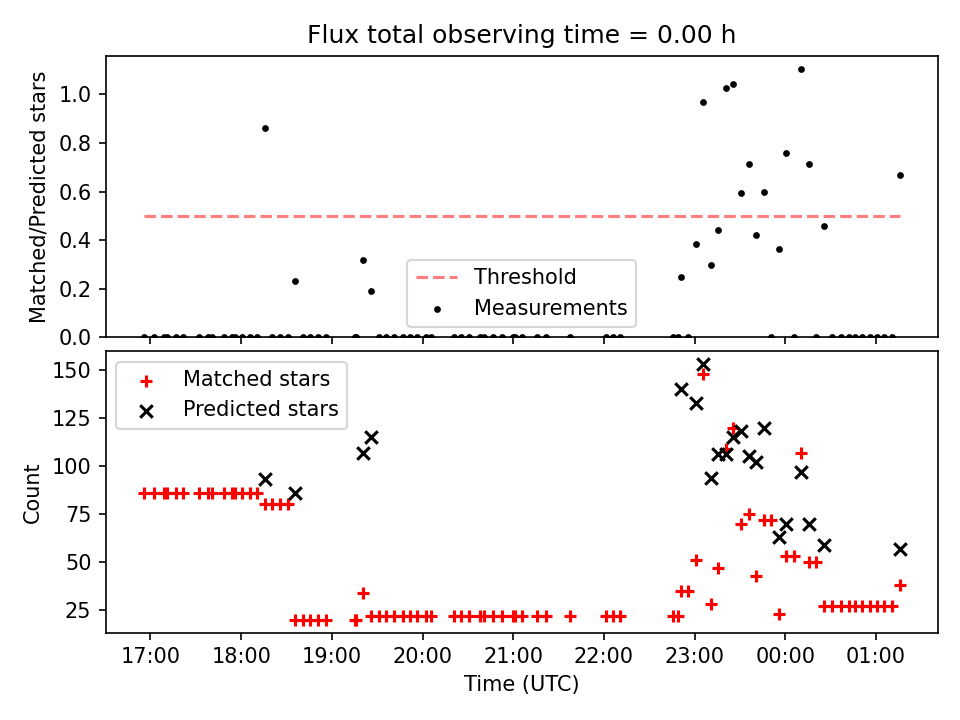 Flux total observing time = 0.00 h

Matched/Predicted stars

1.0
0.8
0.6
0.4
0.2
0.0

Threshold
Measurements

Matched stars
Predicted stars

Count

150
125
100
75
50
25

17:00 18:00 19:00 20:00 21:00 22:00 23:00 00:00 01:00

Time (UTC)